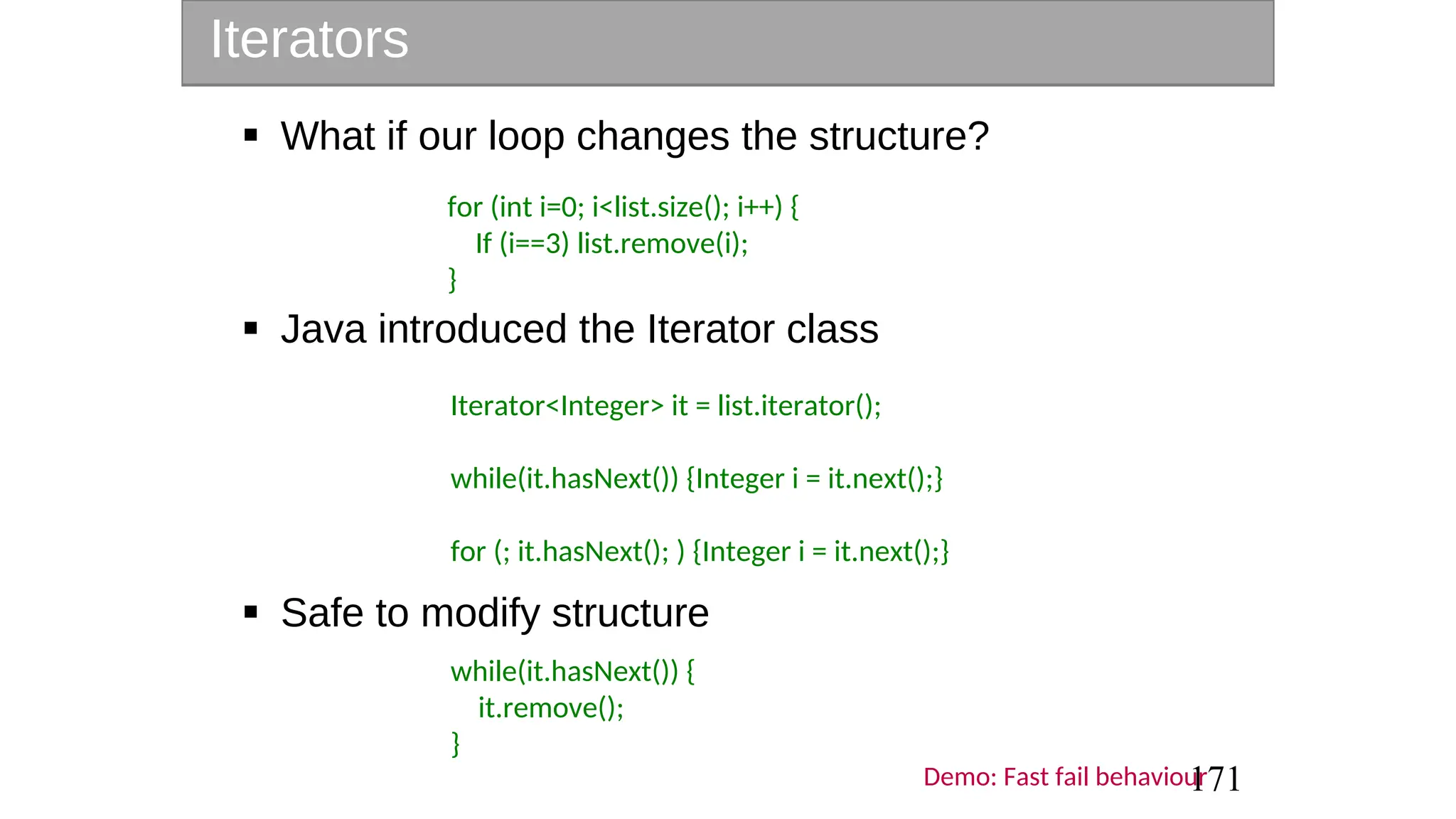 Iterators

▪ What if our loop changes the structure?

for (int i=0; i<list.size(); i++) {
If (i==3) list.remove(i);
}

▪ Java introduced the Iterator class

Iterator<Integer> it = list.iterator();

while(it.hasNext()) {Integer i = it.next();}

for (; it.hasNext(); ) {Integer i = it.next();}

▪ Safe to modify structure

while(it.hasNext()) {
it.remove();
}

Demo: Fast fail behaviour

171